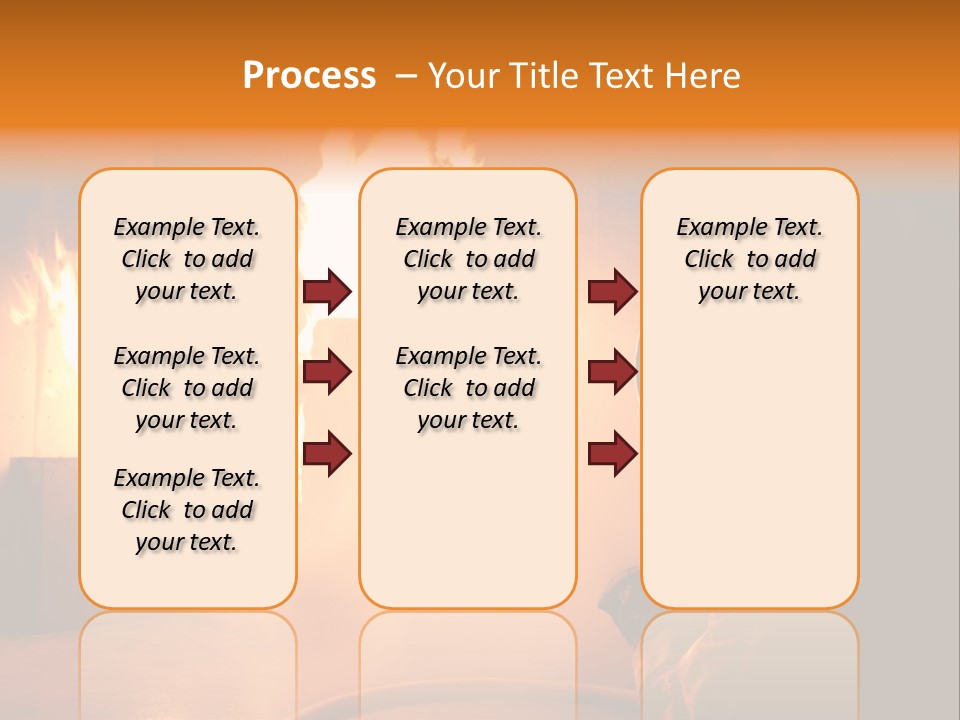 Process – Your Title Text Here

Example Text. Click to add your text.

Example Text. Click to add your text.

Example Text. Click to add your text.

Example Text. Click to add your text.

Example Text. Click to add your text.

Example Text. Click to add your text.